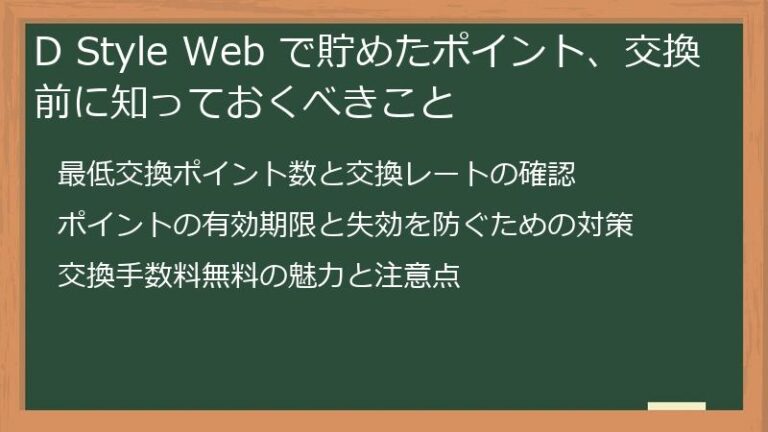 D Style Web で貯めたポイント、交換前に知っておくべきこと

最低交換ポイント数と交換レートの確認

ポイントの有効期限と失効を防ぐための対策

交換手数料無料の魅力と注意点